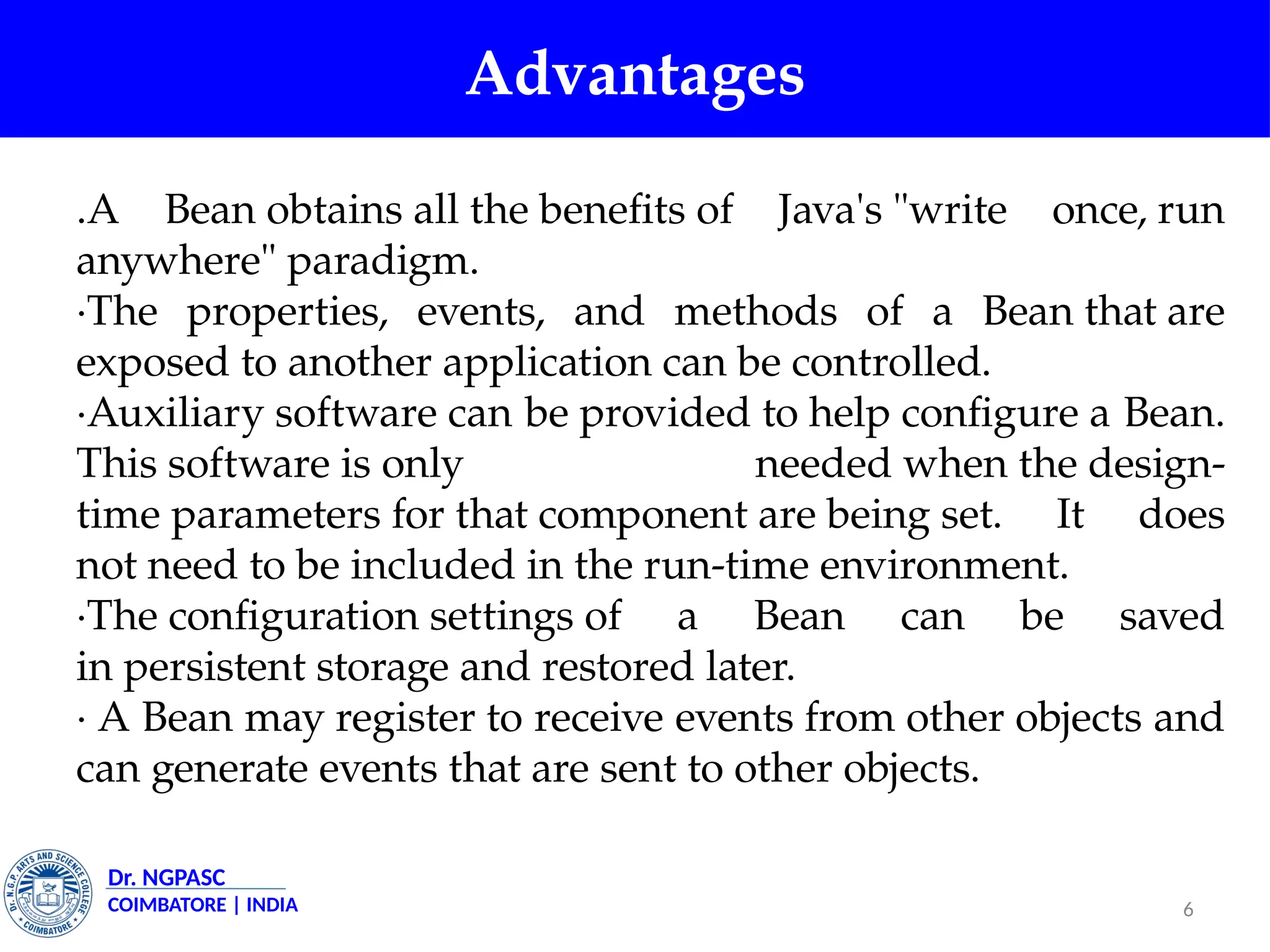 Advantages

.A Bean obtains all the benefits of Java's "write once, run anywhere" paradigm.
·The properties, events, and methods of a Bean that are exposed to another application can be controlled.
·Auxiliary software can be provided to help configure a Bean. This software is only needed when the design-time parameters for that component are being set. It does not need to be included in the run-time environment.
·The configuration settings of a Bean can be saved in persistent storage and restored later.
· A Bean may register to receive events from other objects and can generate events that are sent to other objects.

Dr. N.G.P. ARTS AND SCIENCE COLLEGE COIMBATORE
Dr. NGPASC
COIMBATORE | INDIA
6